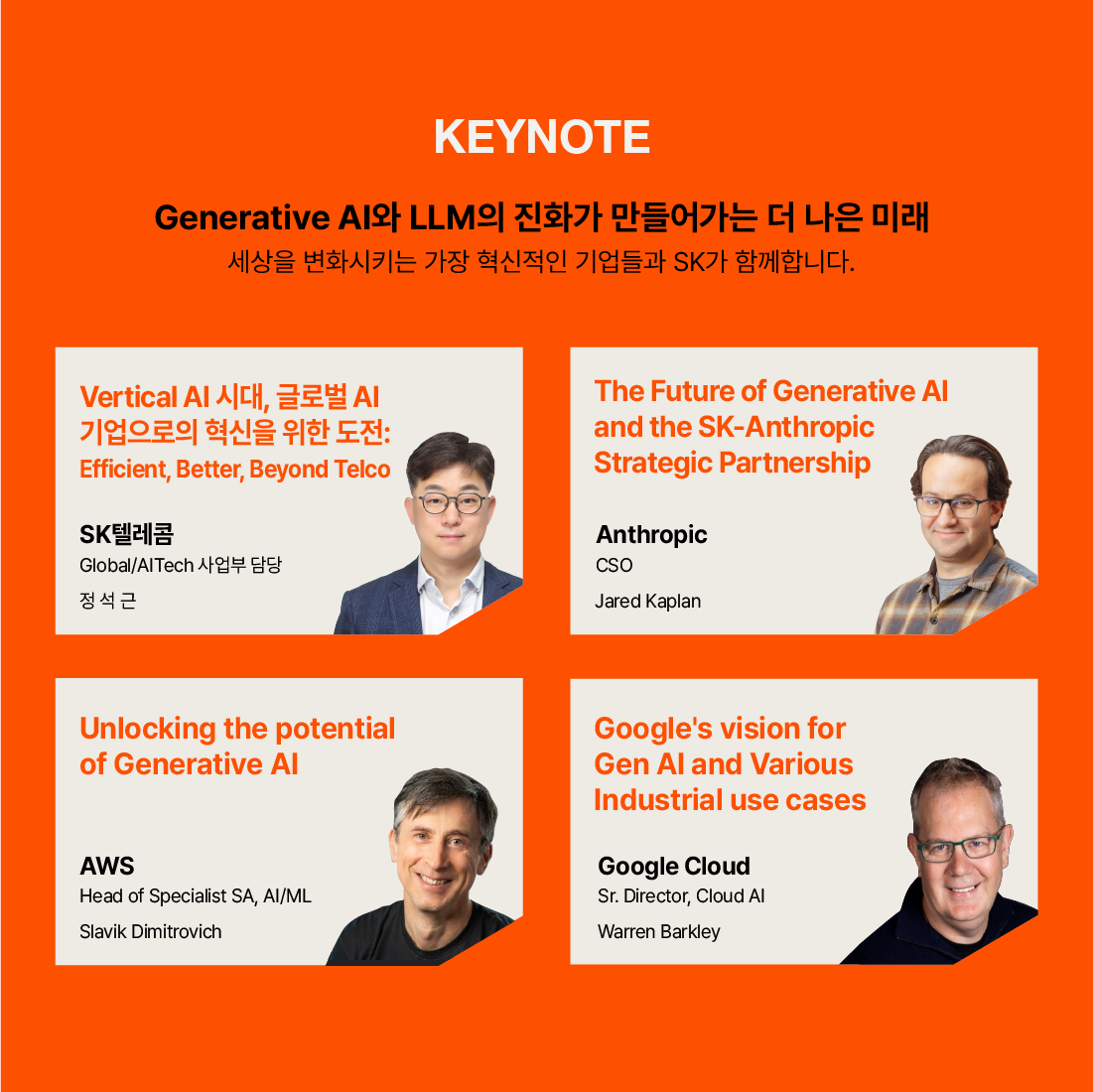 KEYNOTE

Generative AI와 LLM의 진화가 만들어가는 더 나은 미래

세상을 변화시키는 가장 혁신적인 기업들과 SK가 함께합니다.

Vertical AI 시대, 글로벌 AI 기업으로의 혁신을 위한 도전: Efficient, Better, Beyond Telco

SK텔레콤
Global/AITech 사업부 담당
정 석 근

The Future of Generative AI and the SK-Anthropic Strategic Partnership

Anthropic
CSO
Jared Kaplan

Unlocking the potential of Generative AI

AWS
Head of Specialist SA, AI/ML
Slavik Dimitrovich

Google's vision for Gen AI and Various Industrial use cases

Google Cloud
Sr. Director, Cloud AI
Warren Barkley